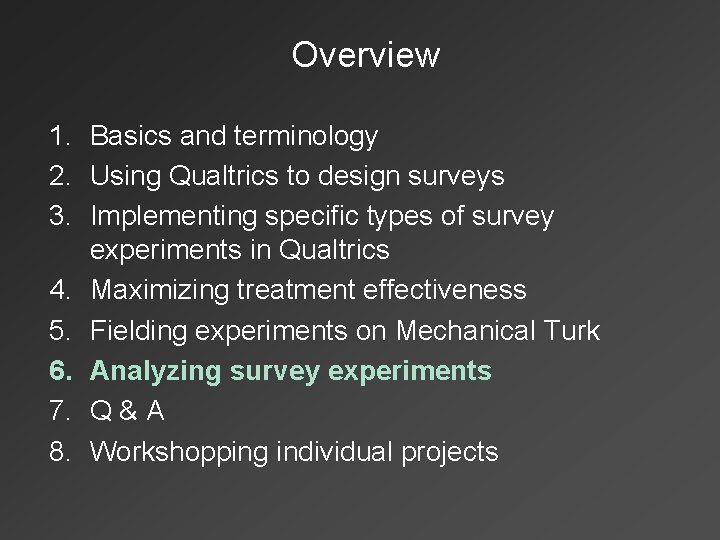 Overview

1. Basics and terminology
2. Using Qualtrics to design surveys
3. Implementing specific types of survey experiments in Qualtrics
4. Maximizing treatment effectiveness
5. Fielding experiments on Mechanical Turk
6. Analyzing survey experiments
7. Q & A
8. Workshopping individual projects